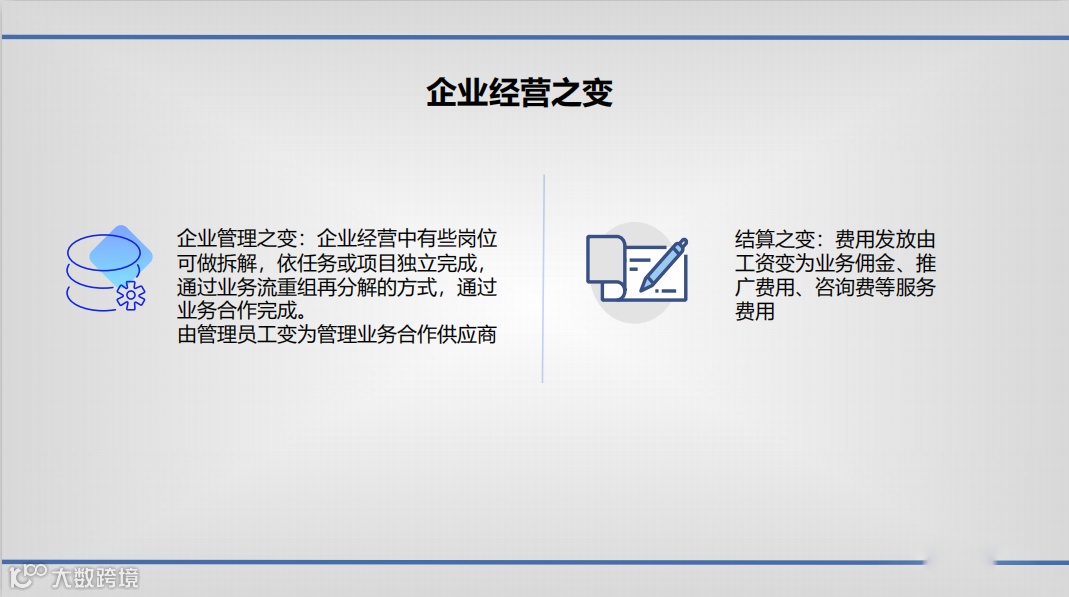 企业经营之变

企业管理之变：企业经营中有些岗位可做拆解，依任务或项目独立完成，通过业务流重组再分解的方式，通过业务合作完成。
由管理员工变为管理业务合作供应商

结算之变：费用发放由工资变为业务佣金、推广费用、咨询费等服务费用

大数跨境